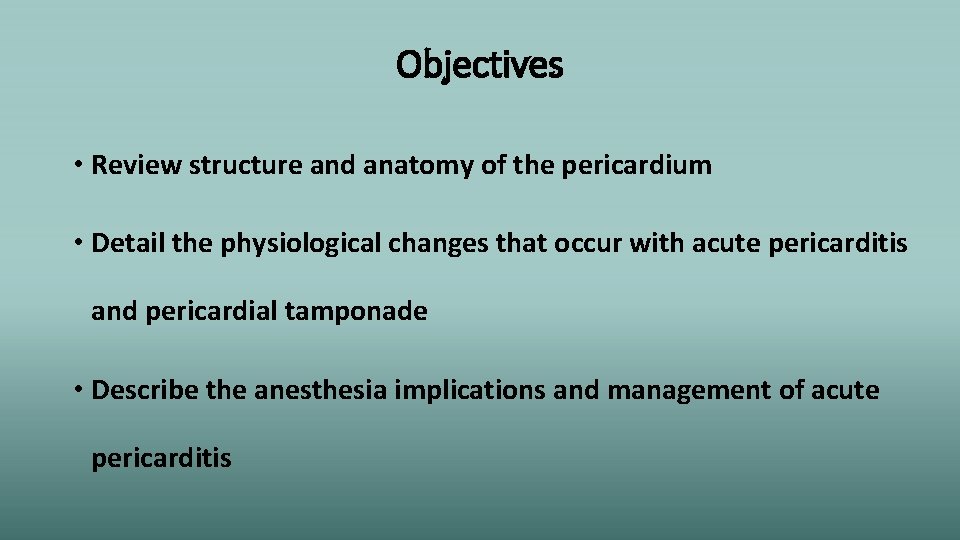 Objectives

• Review structure and anatomy of the pericardium

• Detail the physiological changes that occur with acute pericarditis and pericardial tamponade

• Describe the anesthesia implications and management of acute pericarditis